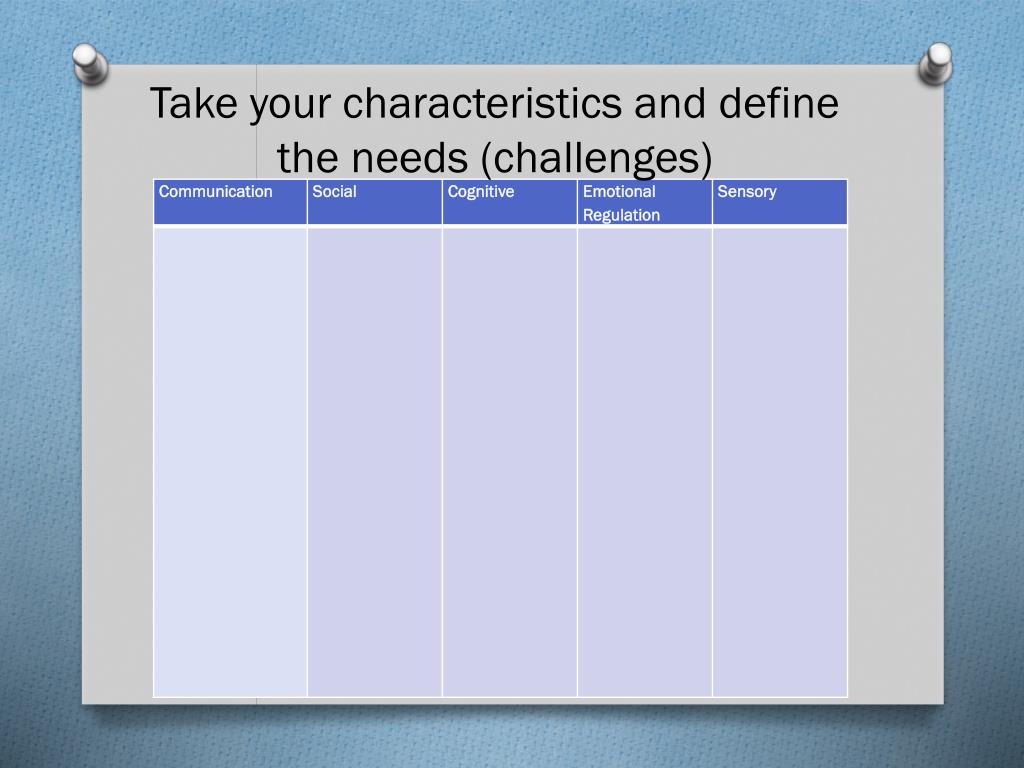 Take your characteristics and define the needs (challenges)

| Communication | Social | Cognitive | Emotional Regulation | Sensory |
|---|---|---|---|---|
| | | | | |